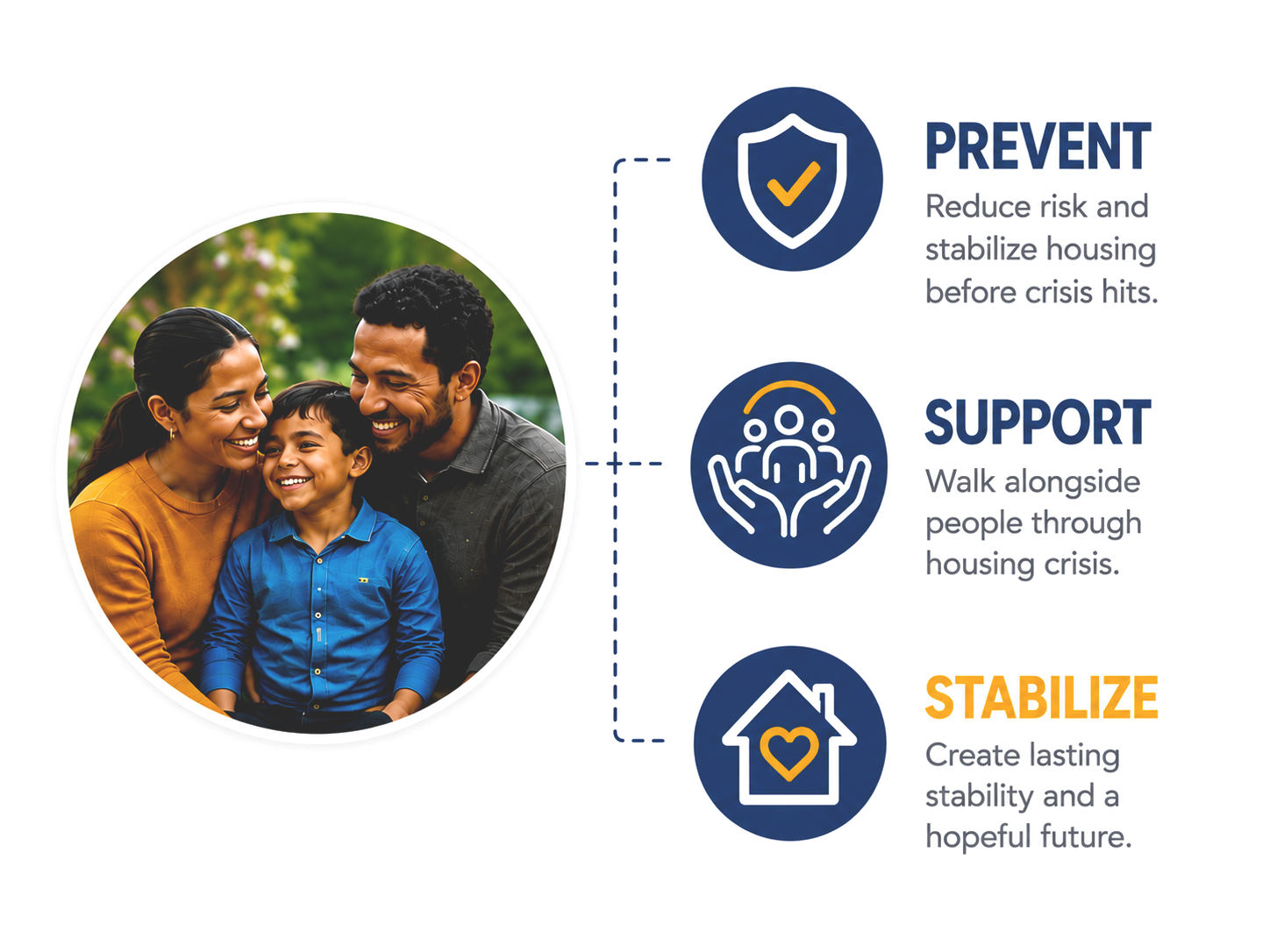 PREVENT
Reduce risk and stabilize housing before crisis hits.

SUPPORT
Walk alongside people through housing crisis.

STABILIZE
Create lasting stability and a hopeful future.